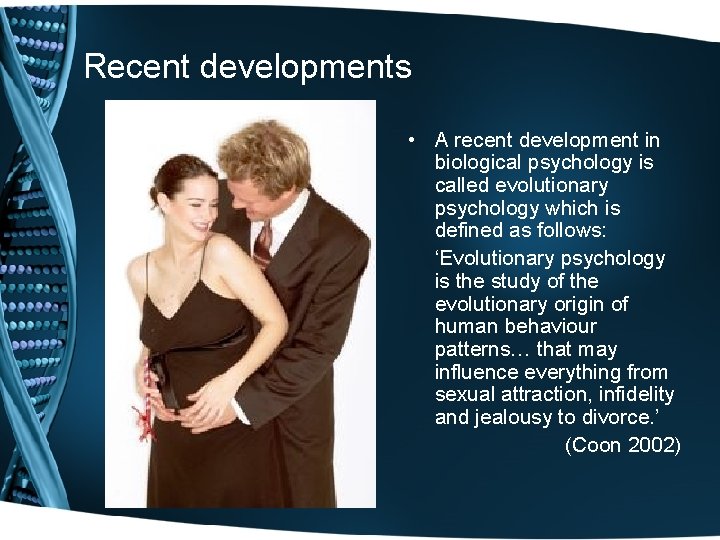 Recent developments

• A recent development in biological psychology is called evolutionary psychology which is defined as follows:

‘Evolutionary psychology is the study of the evolutionary origin of human behaviour patterns… that may influence everything from sexual attraction, infidelity and jealousy to divorce.’

(Coon 2002)